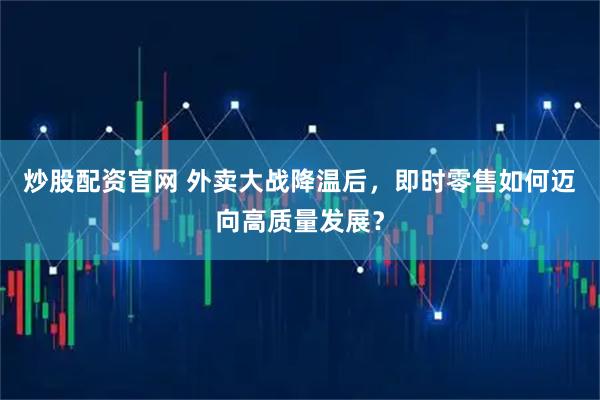 炒股配资官网 外卖大战降温后，即时零售如何迈向高质量发展？